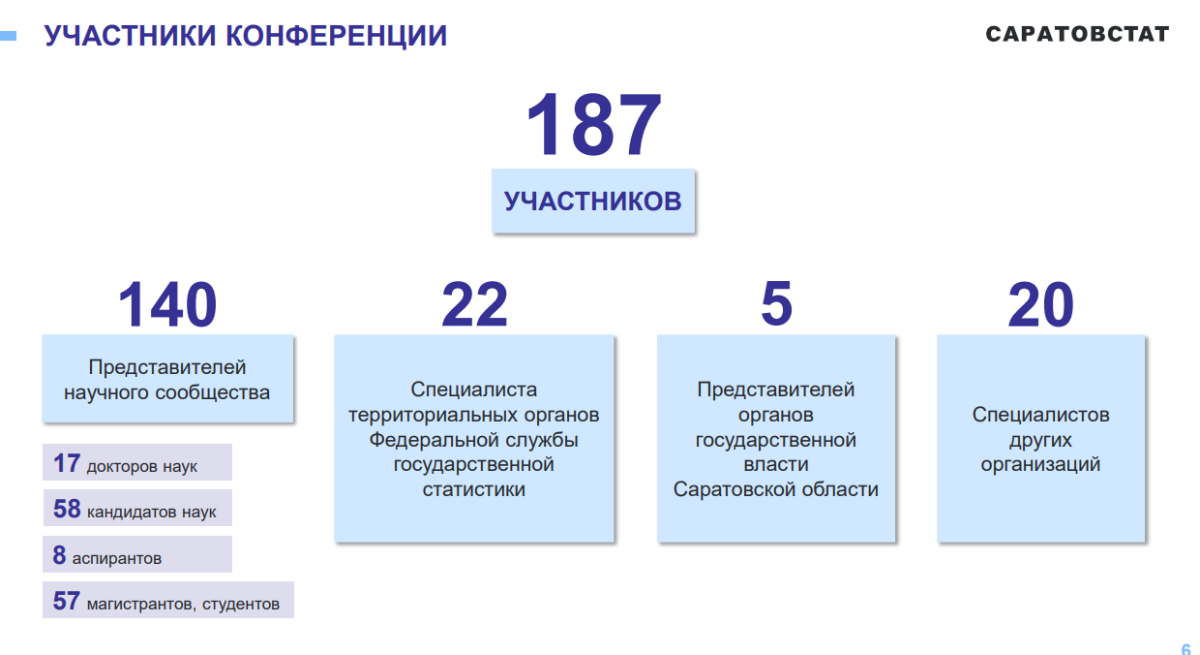 УЧАСТНИКИ КОНФЕРЕНЦИИ

САРАТОВСТАТ

187

УЧАСТНИКОВ

140

Представителей научного сообщества

17 докторов наук

58 кандидатов наук

8 аспирантов

57 магистрантов, студентов

22

Специалиста территориальных органов Федеральной службы государственной статистики

5

Представителей органов государственной власти Саратовской области

20

Специалистов других организаций

6